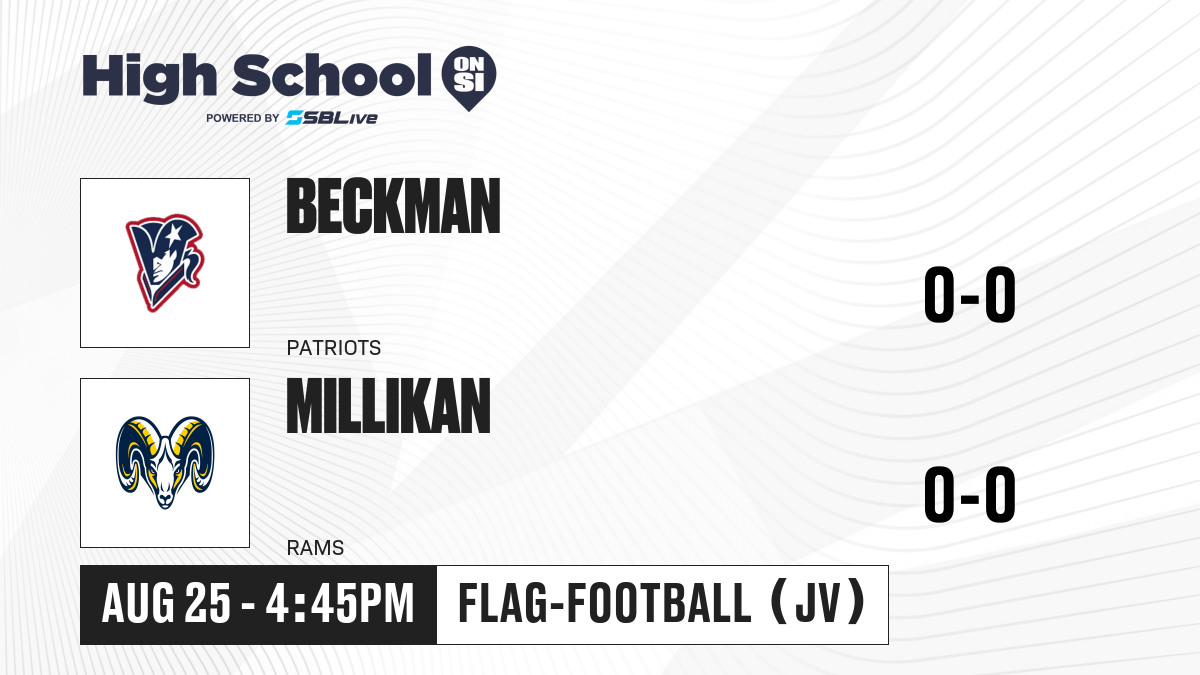 High School ON SI
POWERED BY SBLive

BECKMAN
PATRIOTS
0-0

MILLIKAN
RAMS
0-0

AUG 25 - 4:45PM
FLAG-FOOTBALL (JV)